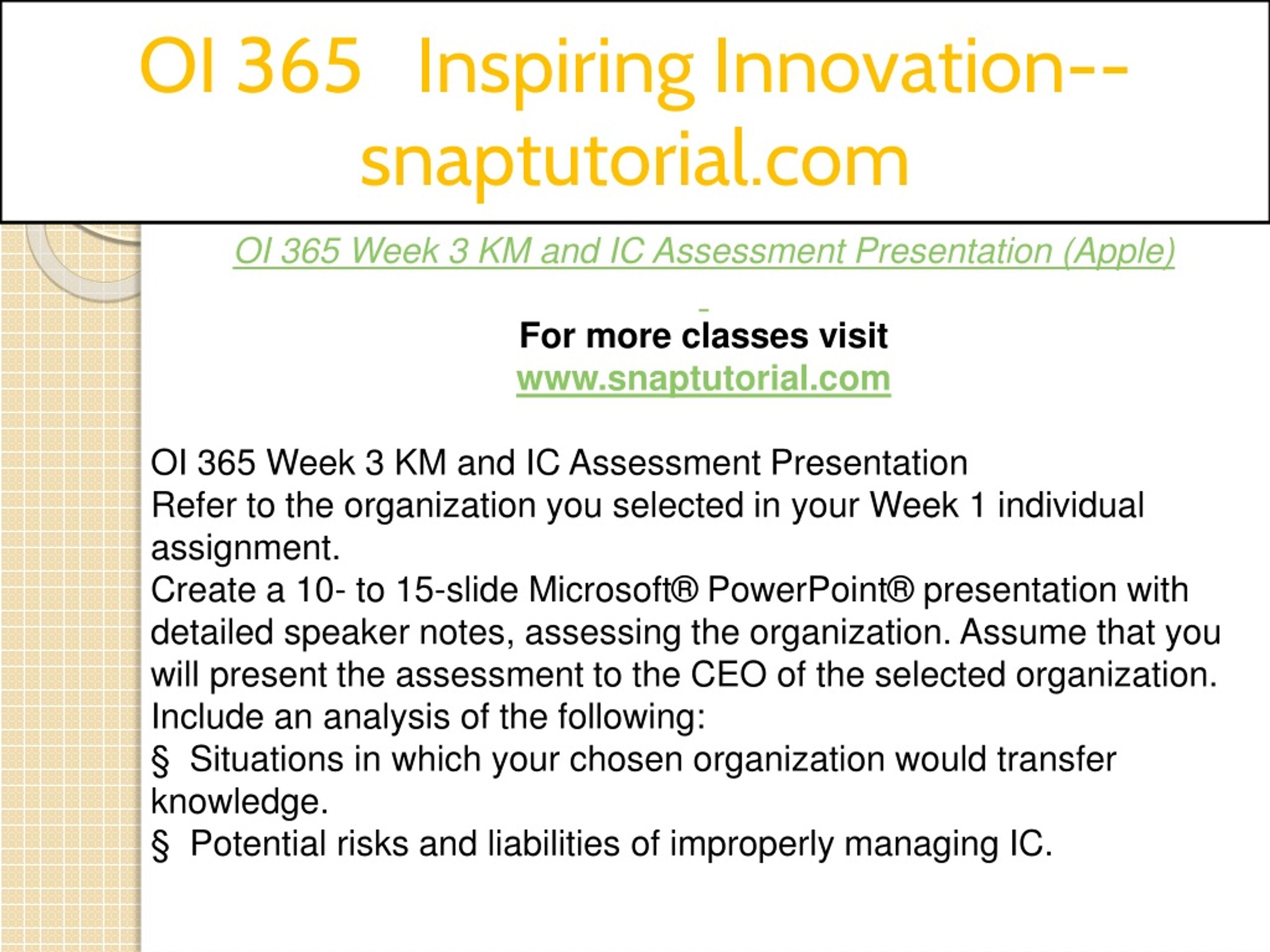 OI 365 Inspiring Innovation--snaptutorial.com

OI 365 Week 3 KM and IC Assessment Presentation (Apple)

For more classes visit
www.snaptutorial.com

OI 365 Week 3 KM and IC Assessment Presentation
Refer to the organization you selected in your Week 1 individual assignment.
Create a 10- to 15-slide Microsoft® PowerPoint® presentation with detailed speaker notes, assessing the organization. Assume that you will present the assessment to the CEO of the selected organization.
Include an analysis of the following:
§ Situations in which your chosen organization would transfer knowledge.
§ Potential risks and liabilities of improperly managing IC.